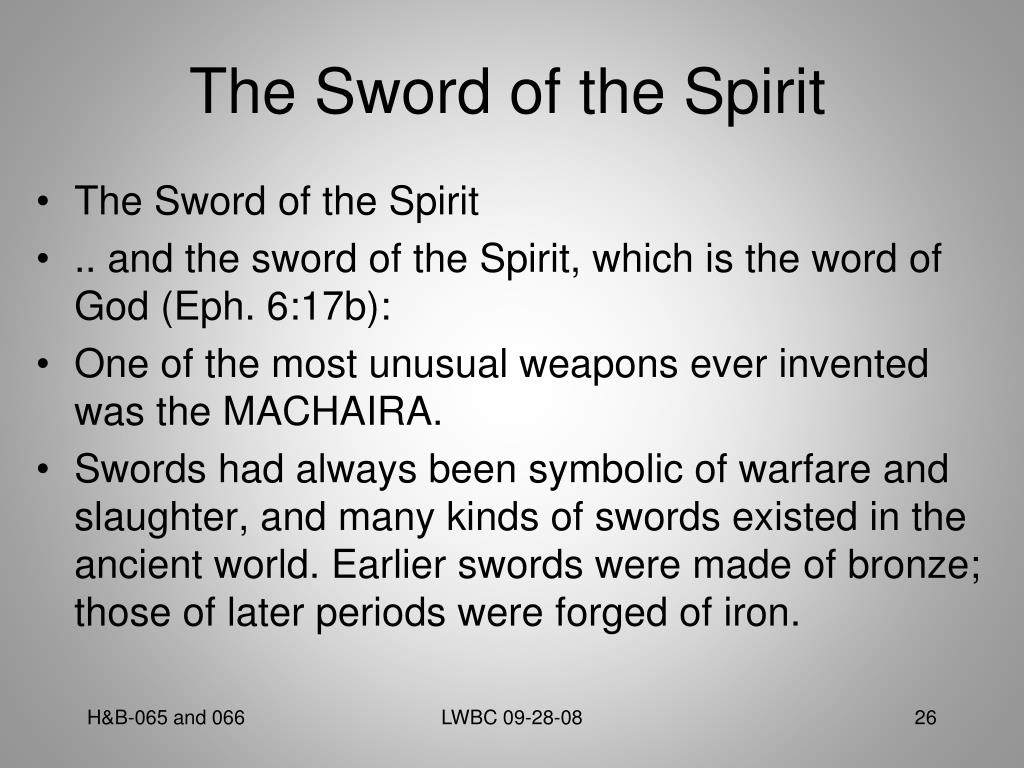 The Sword of the Spirit

• The Sword of the Spirit
• .. and the sword of the Spirit, which is the word of God (Eph. 6:17b):
• One of the most unusual weapons ever invented was the MACHAIRA.
• Swords had always been symbolic of warfare and slaughter, and many kinds of swords existed in the ancient world. Earlier swords were made of bronze; those of later periods were forged of iron.

H&B-065 and 066

LWBC 09-28-08

26